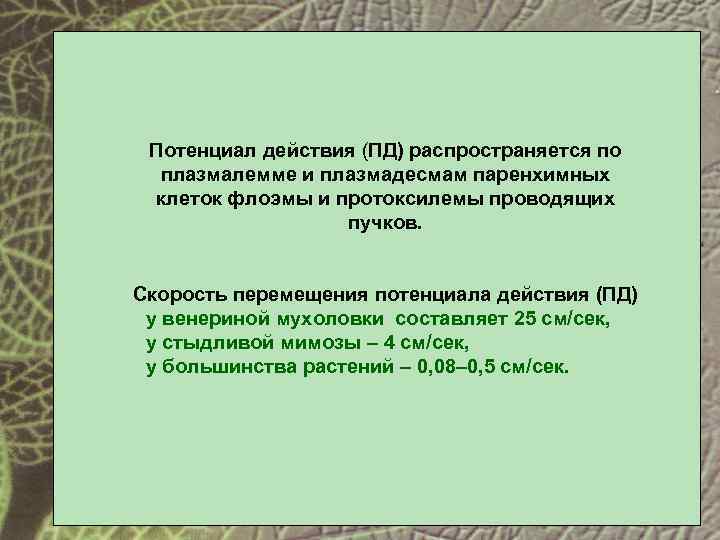 Потенциал действия (ПД) распространяется по плазмалемме и плазмадесмам паренхимных клеток флоэмы и протоксилемы проводящих пучков.

Скорость перемещения потенциала действия (ПД)
у венериной мухоловки составляет 25 см/сек,
у стыдливой мимозы – 4 см/сек,
у большинства растений – 0,08–0,5 см/сек.